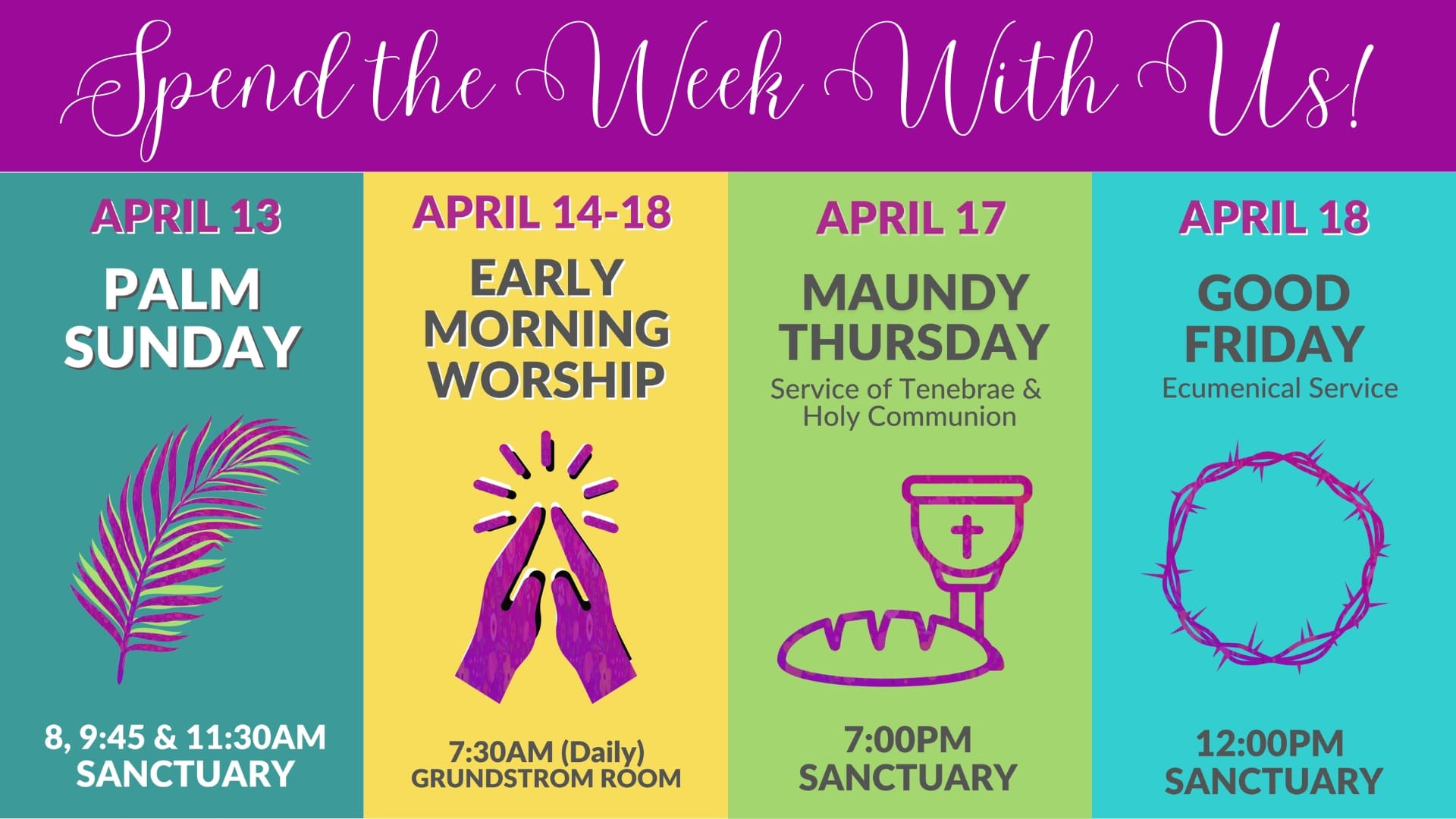 Spend the Week With Us!

APRIL 13

PALM SUNDAY

8, 9:45 & 11:30AM
SANCTUARY

APRIL 14-18

EARLY MORNING WORSHIP

7:30AM (Daily)
GRUNDSTROM ROOM

APRIL 17

MAUNDY THURSDAY

Service of Tenebrae & Holy Communion

7:00PM
SANCTUARY

APRIL 18

GOOD FRIDAY

Ecumenical Service

12:00PM
SANCTUARY